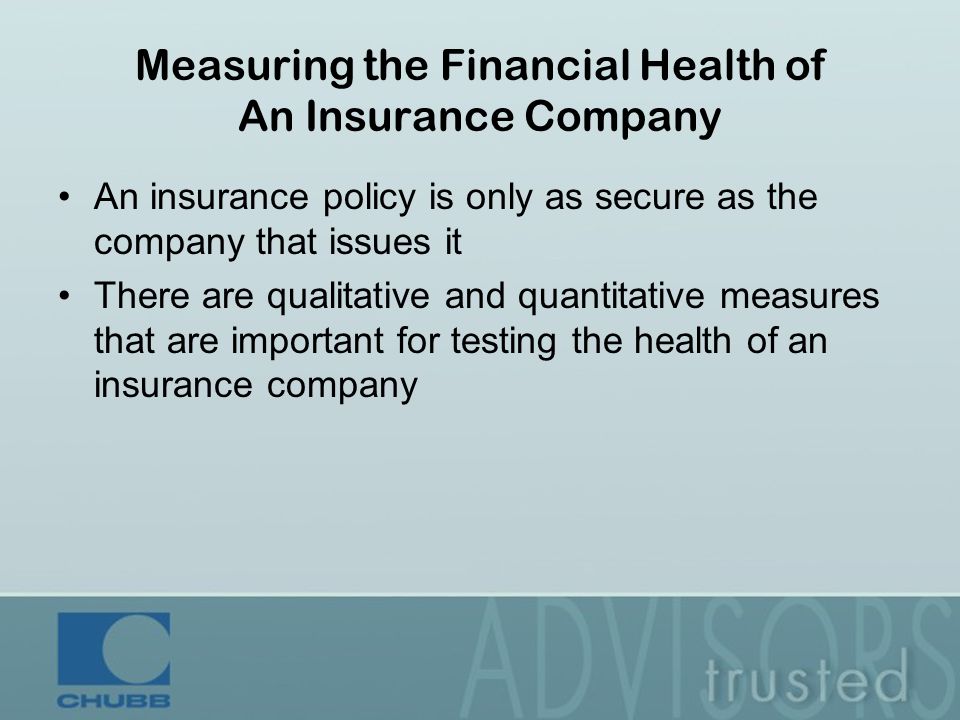 Measuring the Financial Health of An Insurance Company

• An insurance policy is only as secure as the company that issues it

• There are qualitative and quantitative measures that are important for testing the health of an insurance company

CHUBB

ADVISORS

trusted